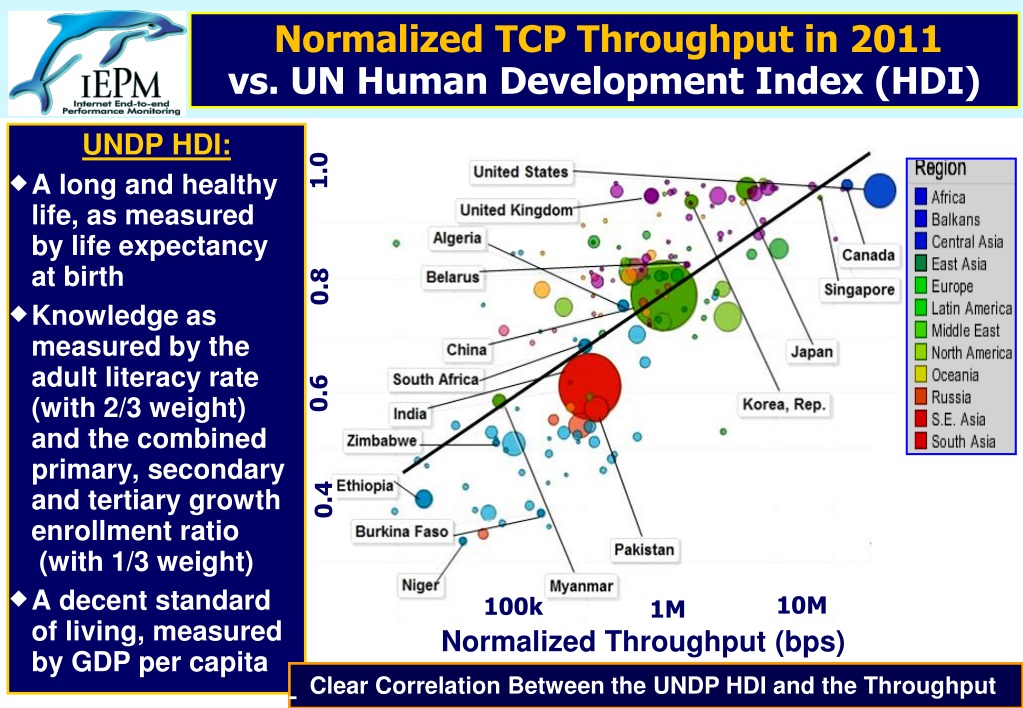 IEPM
Internet End-to-end Performance Monitoring

Normalized TCP Throughput in 2011
vs. UN Human Development Index (HDI)

UNDP HDI:
◆ A long and healthy life, as measured by life expectancy at birth
◆ Knowledge as measured by the adult literacy rate (with 2/3 weight) and the combined primary, secondary and tertiary growth enrollment ratio (with 1/3 weight)
◆ A decent standard of living, measured by GDP per capita

1.0
0.8
0.6
0.4

United States
United Kingdom
Algeria
Belarus
China
South Africa
India
Zimbabwe
Ethiopia
Burkina Faso
Niger
Myanmar
Pakistan
Korea, Rep.
Japan
Singapore
Canada

Region
Africa
Balkans
Central Asia
East Asia
Europe
Latin America
Middle East
North America
Oceania
Russia
S.E. Asia
South Asia

100k
1M
10M
Normalized Throughput (bps)

Clear Correlation Between the UNDP HDI and the Throughput